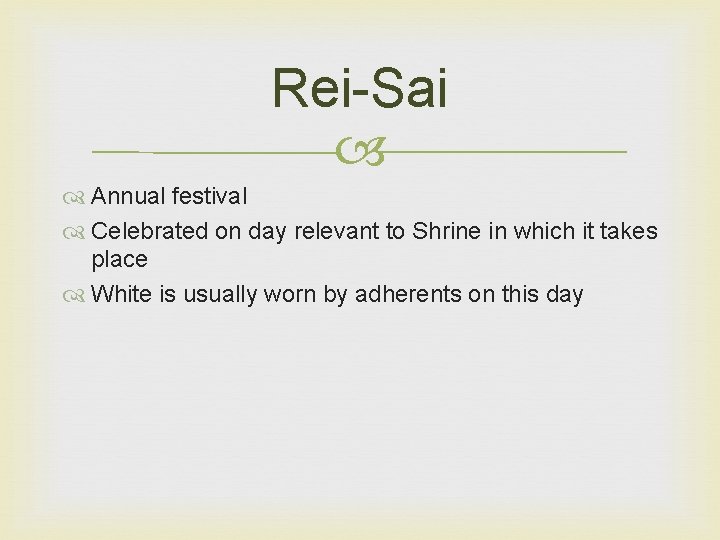 Rei-Sai

Annual festival
Celebrated on day relevant to Shrine in which it takes place
White is usually worn by adherents on this day